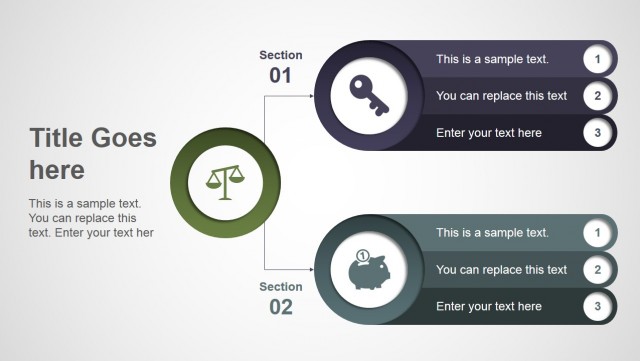 Title Goes here

This is a sample text. You can replace this text. Enter your text her

Section
01

This is a sample text. 1
You can replace this text 2
Enter your text here 3

Section
02

This is a sample text. 1
You can replace this text 2
Enter your text here 3